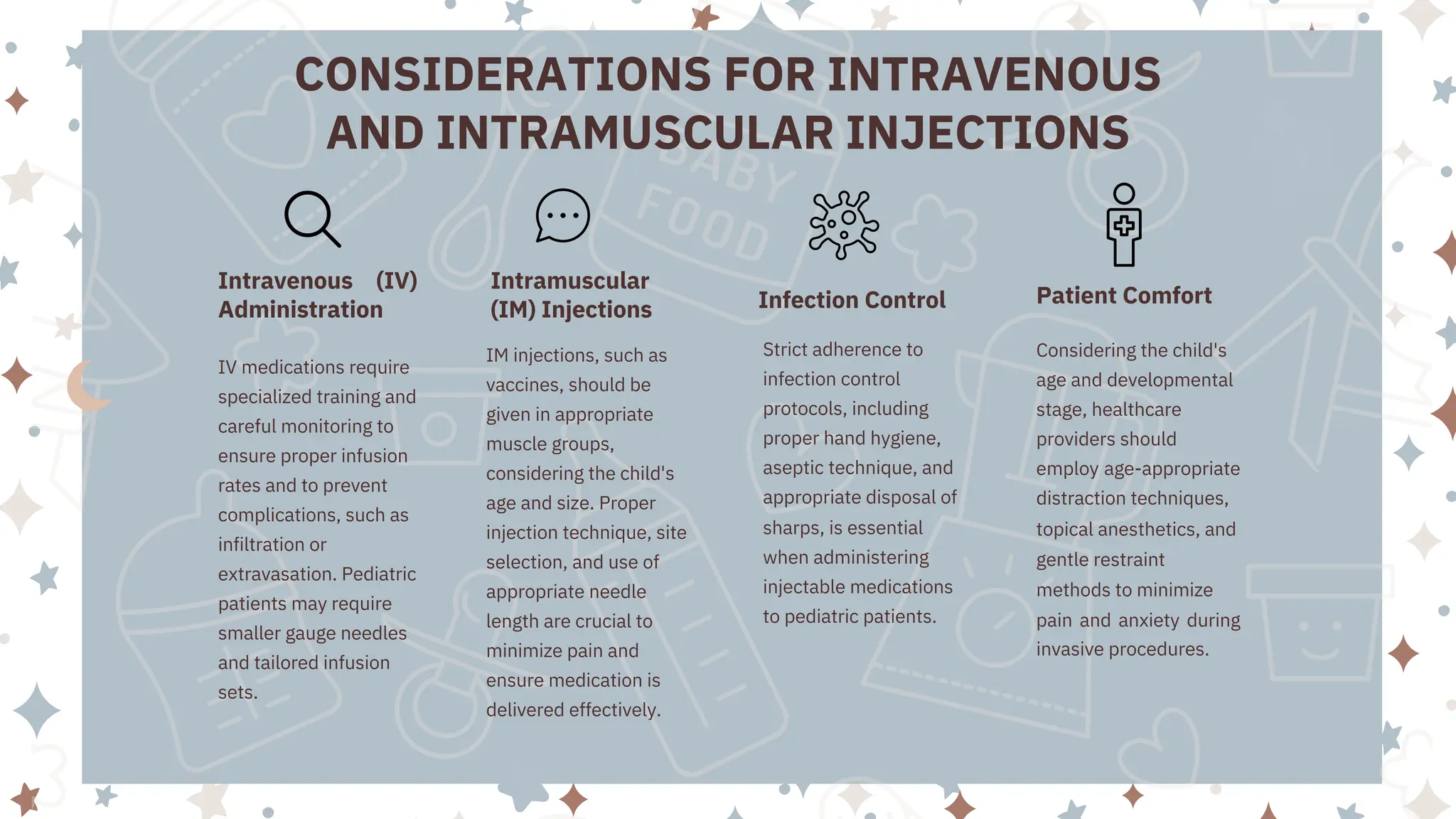 CONSIDERATIONS FOR INTRAVENOUS AND INTRAMUSCULAR INJECTIONS

BABY FOOD

Intravenous (IV) Administration

IV medications require specialized training and careful monitoring to ensure proper infusion rates and to prevent complications, such as infiltration or extravasation. Pediatric patients may require smaller gauge needles and tailored infusion sets.

Intramuscular (IM) Injections

IM injections, such as vaccines, should be given in appropriate muscle groups, considering the child's age and size. Proper injection technique, site selection, and use of appropriate needle length are crucial to minimize pain and ensure medication is delivered effectively.

Infection Control

Strict adherence to infection control protocols, including proper hand hygiene, aseptic technique, and appropriate disposal of sharps, is essential when administering injectable medications to pediatric patients.

Patient Comfort

Considering the child's age and developmental stage, healthcare providers should employ age-appropriate distraction techniques, topical anesthetics, and gentle restraint methods to minimize pain and anxiety during invasive procedures.